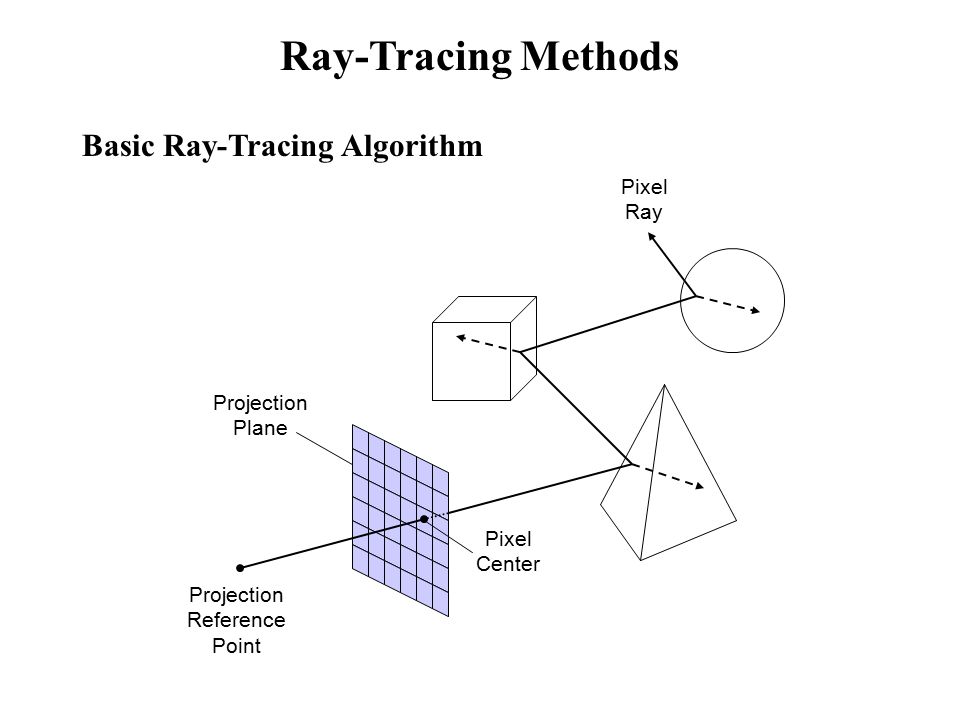 Ray-Tracing Methods

Basic Ray-Tracing Algorithm

Pixel Ray

Projection Plane

Pixel Center

Projection Reference Point